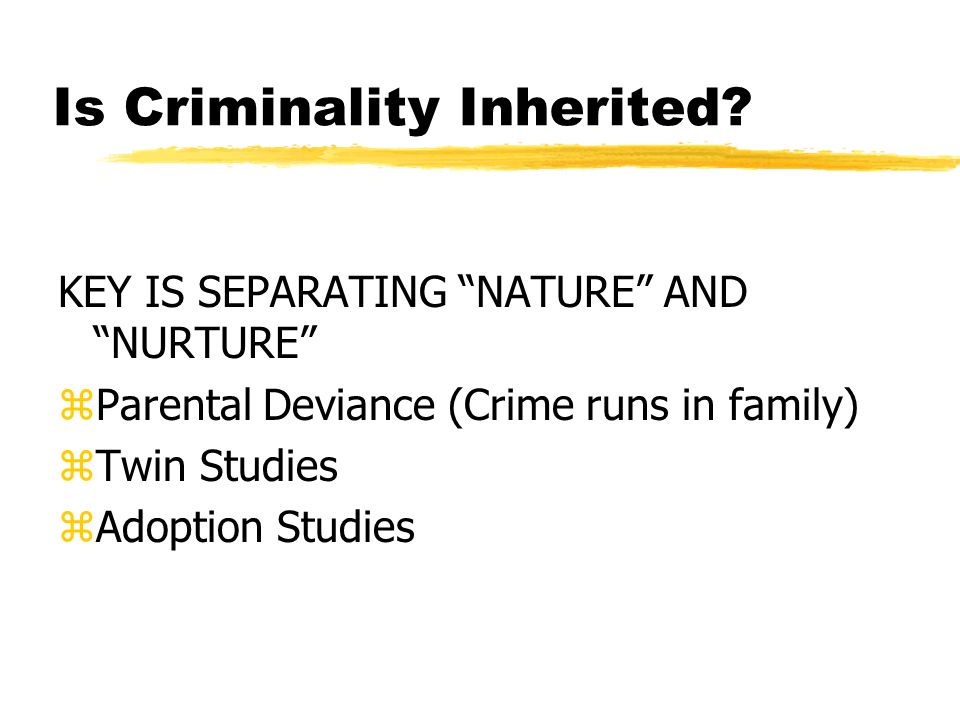 Is Criminality Inherited?

KEY IS SEPARATING “NATURE” AND “NURTURE”

⌘Parental Deviance (Crime runs in family)
⌘Twin Studies
⌘Adoption Studies